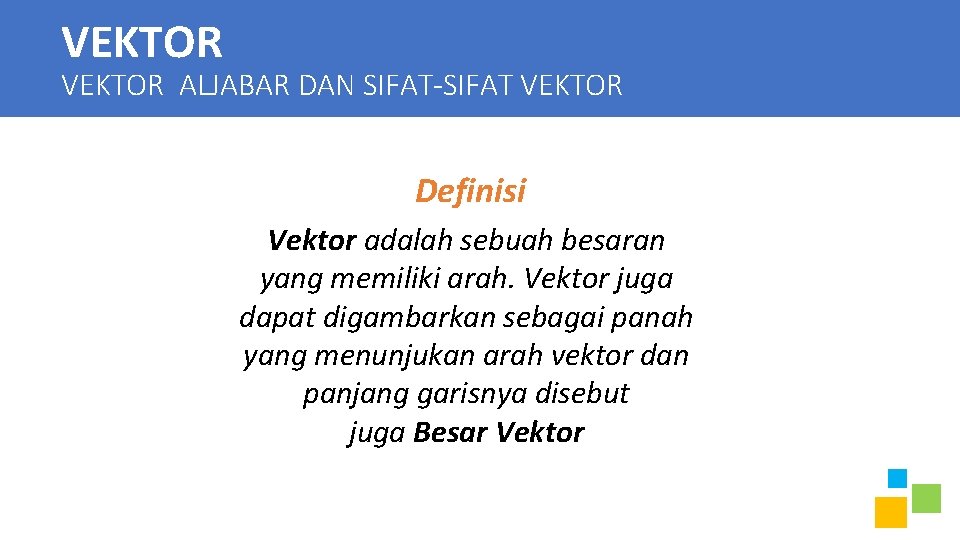 VEKTOR

VEKTOR ALJABAR DAN SIFAT-SIFAT VEKTOR

Definisi

Vektor adalah sebuah besaran yang memiliki arah. Vektor juga dapat digambarkan sebagai panah yang menunjukan arah vektor dan panjang garisnya disebut juga Besar Vektor